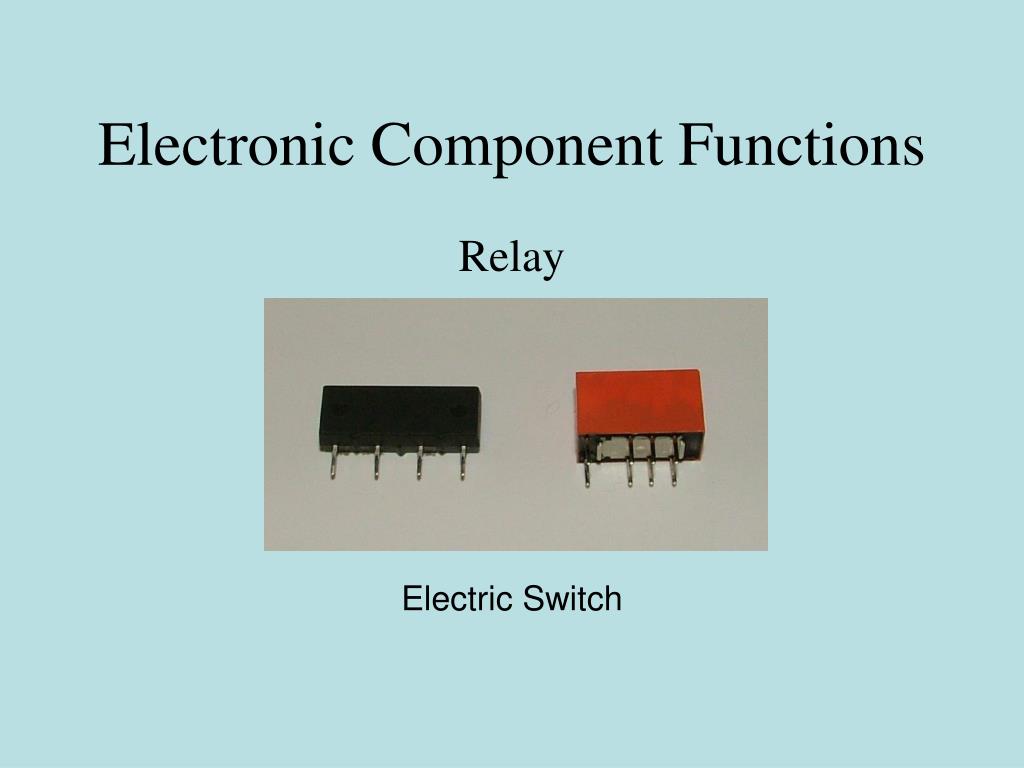 Electronic Component Functions

Relay

Electric Switch